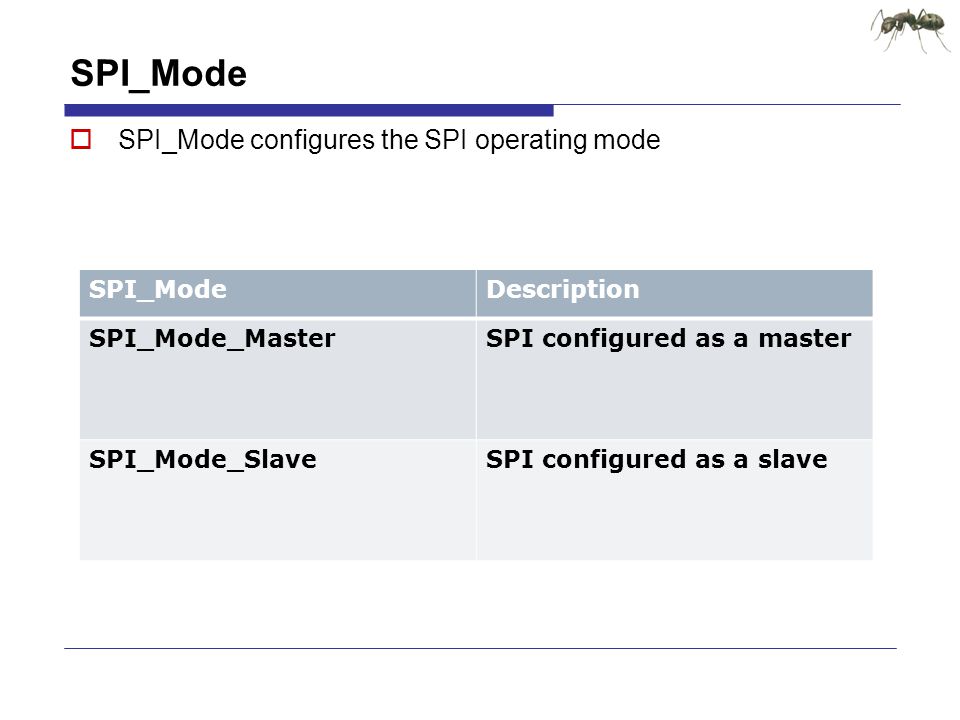 SPI_Mode

SPI_Mode configures the SPI operating mode

| SPI_Mode | Description |
|---|---|
| SPI_Mode_Master | SPI configured as a master |
| SPI_Mode_Slave | SPI configured as a slave |